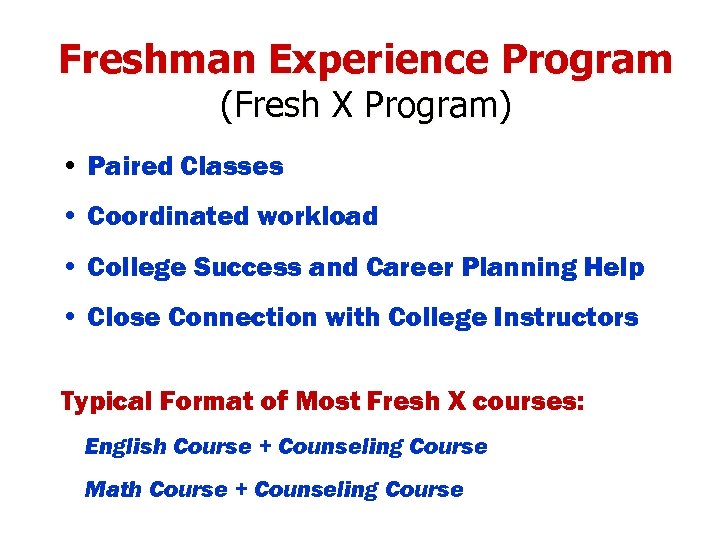 Freshman Experience Program
(Fresh X Program)

• Paired Classes
• Coordinated workload
• College Success and Career Planning Help
• Close Connection with College Instructors

Typical Format of Most Fresh X courses:

English Course + Counseling Course

Math Course + Counseling Course